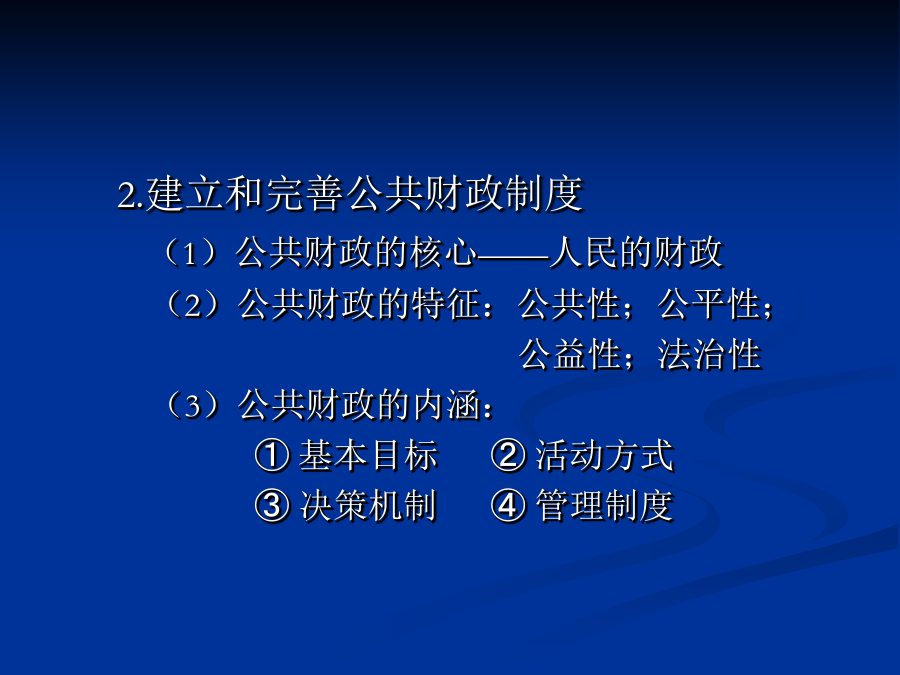 2.建立和完善公共财政制度

（1）公共财政的核心——人民的财政

（2）公共财政的特征：公共性；公平性；公益性；法治性

（3）公共财政的内涵：

① 基本目标　② 活动方式

③ 决策机制　④ 管理制度